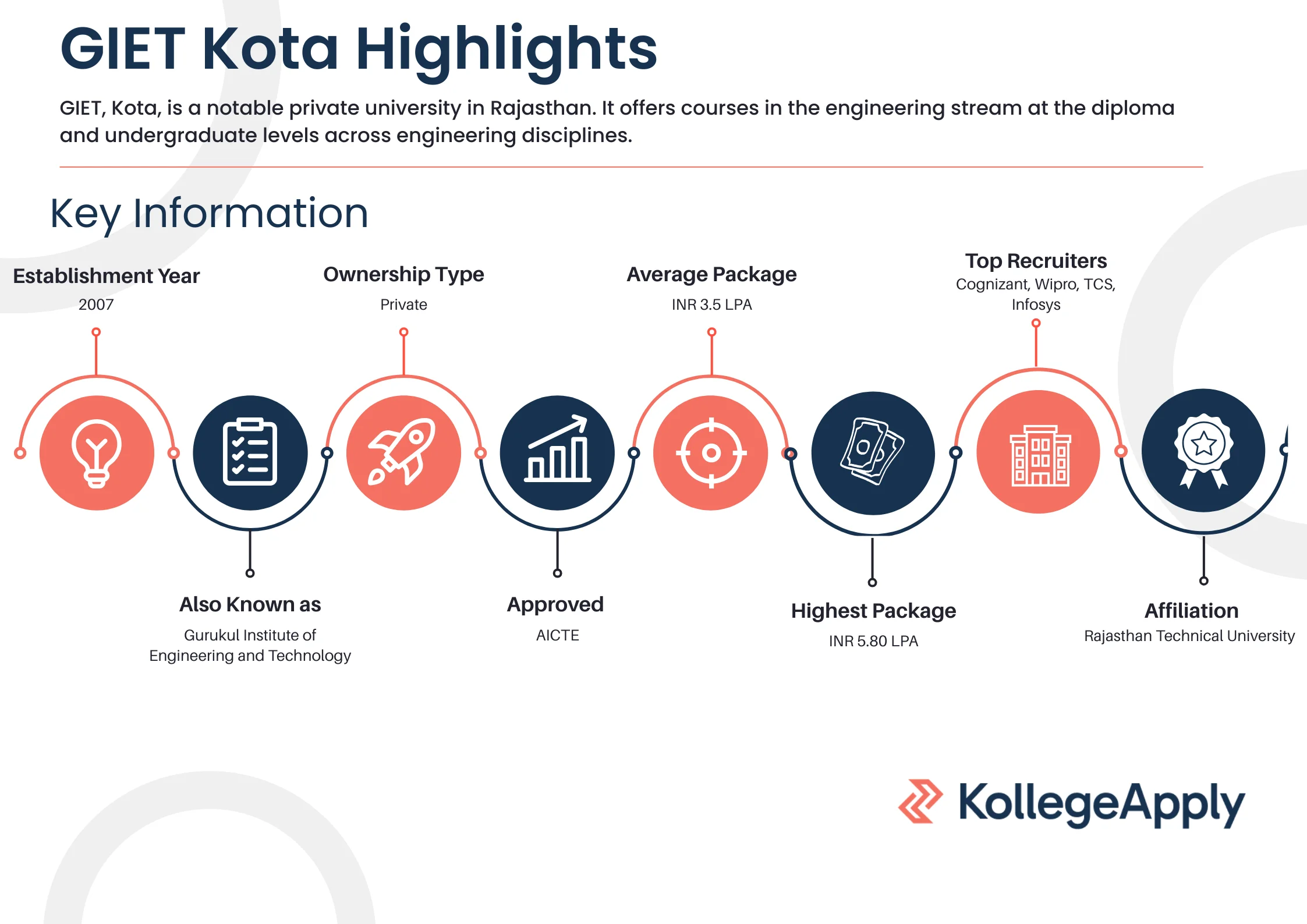 GIET Kota Highlights

GIET, Kota, is a notable private university in Rajasthan. It offers courses in the engineering stream at the diploma and undergraduate levels across engineering disciplines.

Key Information

Establishment Year
2007

Also Known as
Gurukul Institute of Engineering and Technology

Ownership Type
Private

Approved
AICTE

Average Package
INR 3.5 LPA

Highest Package
INR 5.80 LPA

Top Recruiters
Cognizant, Wipro, TCS, Infosys

Affiliation
Rajasthan Technical University

KollegeApply